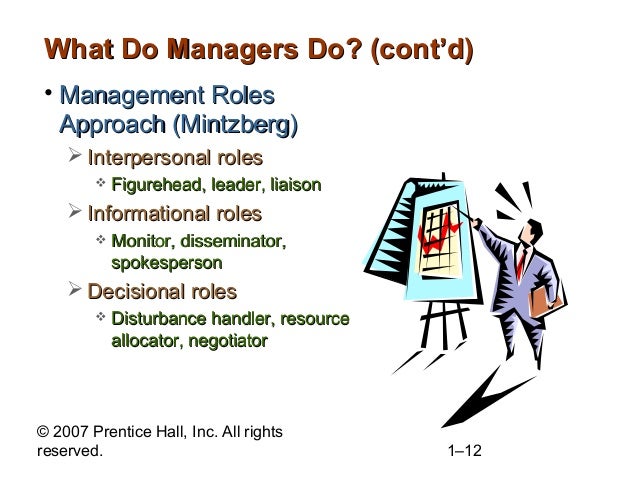 What Do Managers Do? (cont'd)

• Management Roles Approach (Mintzberg)

➢ Interpersonal roles

❖ Figurehead, leader, liaison

➢ Informational roles

❖ Monitor, disseminator, spokesperson

➢ Decisional roles

❖ Disturbance handler, resource allocator, negotiator

© 2007 Prentice Hall, Inc. All rights reserved.

1–12